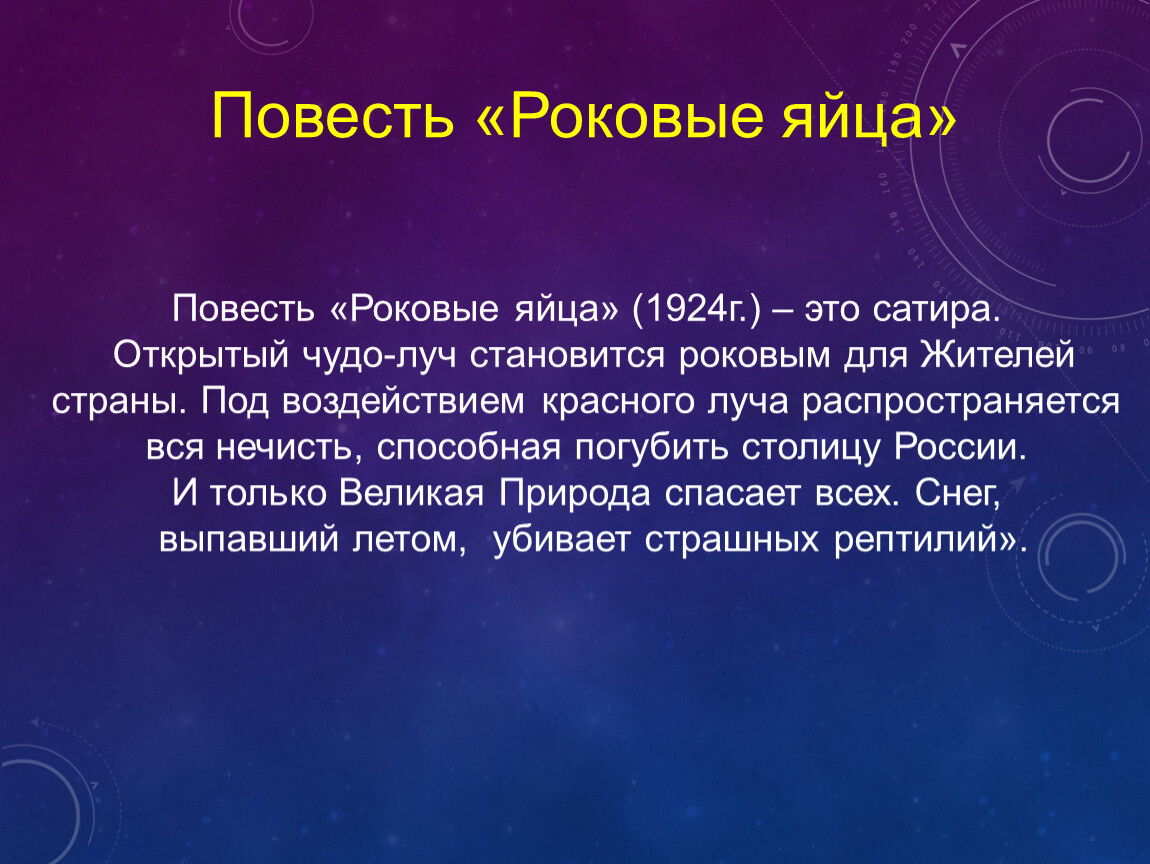 Повесть «Роковые яйца»

Повесть «Роковые яйца» (1924г.) – это сатира. Открытый чудо-луч становится роковым для Жителей страны. Под воздействием красного луча распространяется вся нечисть, способная погубить столицу России. И только Великая Природа спасает всех. Снег, выпавший летом, убивает страшных рептилий».